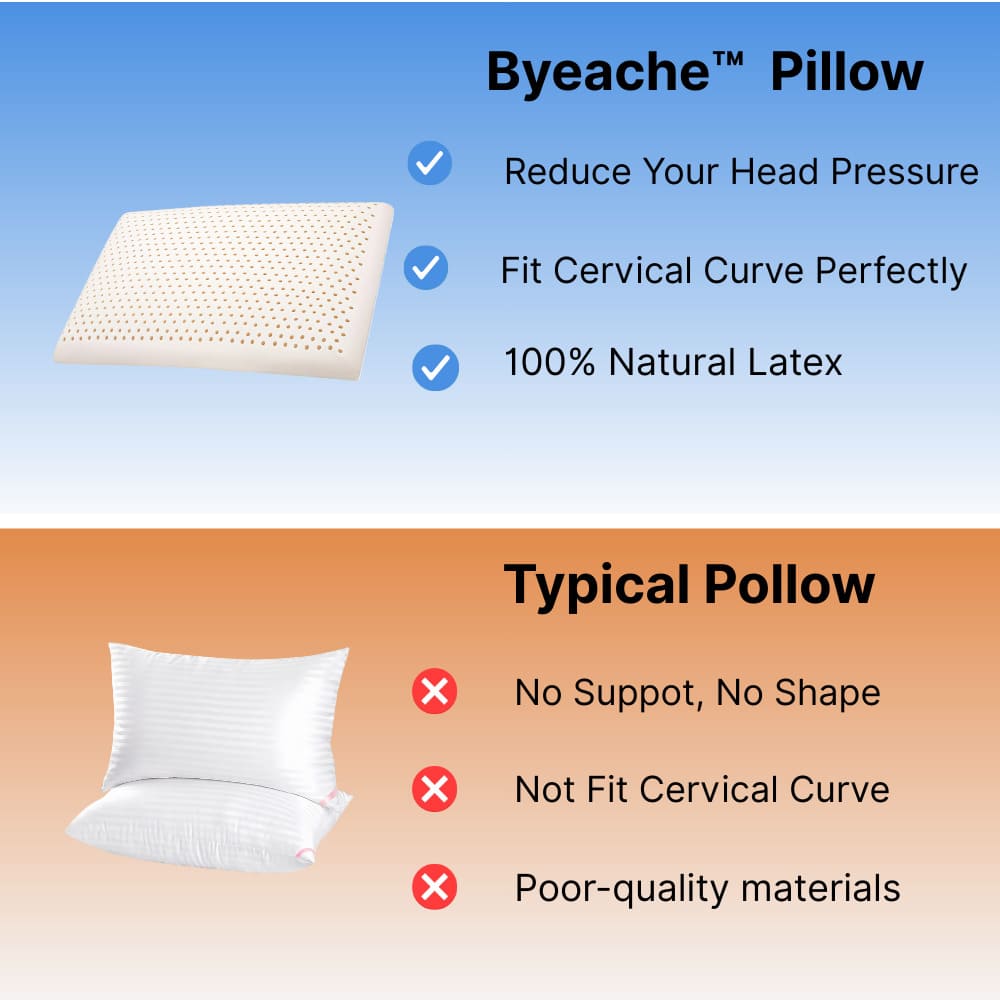 Byeache™ Pillow

Reduce Your Head Pressure

Fit Cervical Curve Perfectly

100% Natural Latex

Typical Pollow

No Suppot, No Shape

Not Fit Cervical Curve

Poor-quality materials